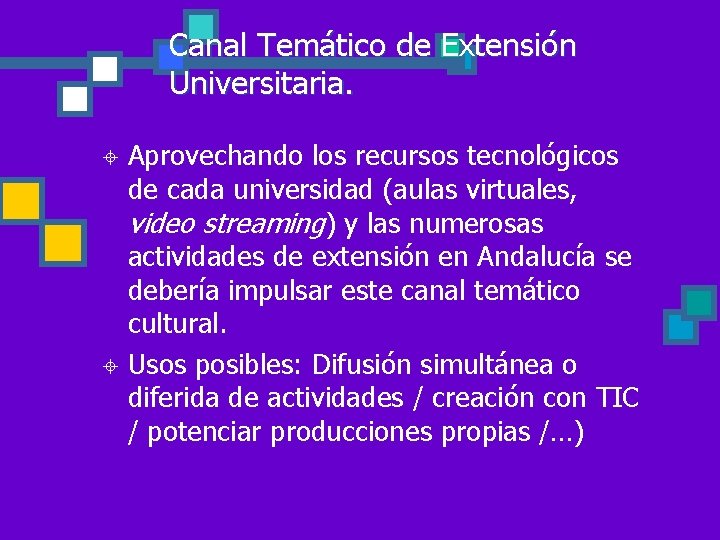 Canal Temático de Extensión Universitaria.

Aprovechando los recursos tecnológicos de cada universidad (aulas virtuales, video streaming) y las numerosas actividades de extensión en Andalucía se debería impulsar este canal temático cultural.

Usos posibles: Difusión simultánea o diferida de actividades / creación con TIC / potenciar producciones propias /…)